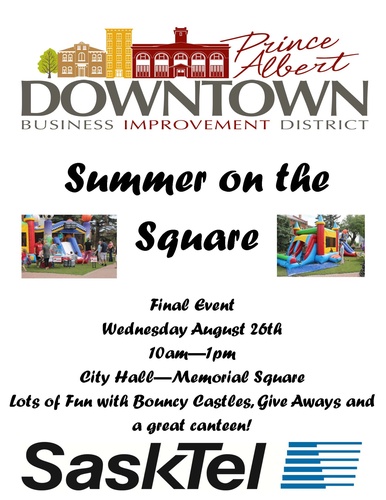 Prince Albert
DOWNTOWN
BUSINESS IMPROVEMENT DISTRICT

Summer on the Square

Final Event
Wednesday August 26th
10am—1pm
City Hall—Memorial Square
Lots of Fun with Bouncy Castles, Give Aways and a great canteen!

SaskTel